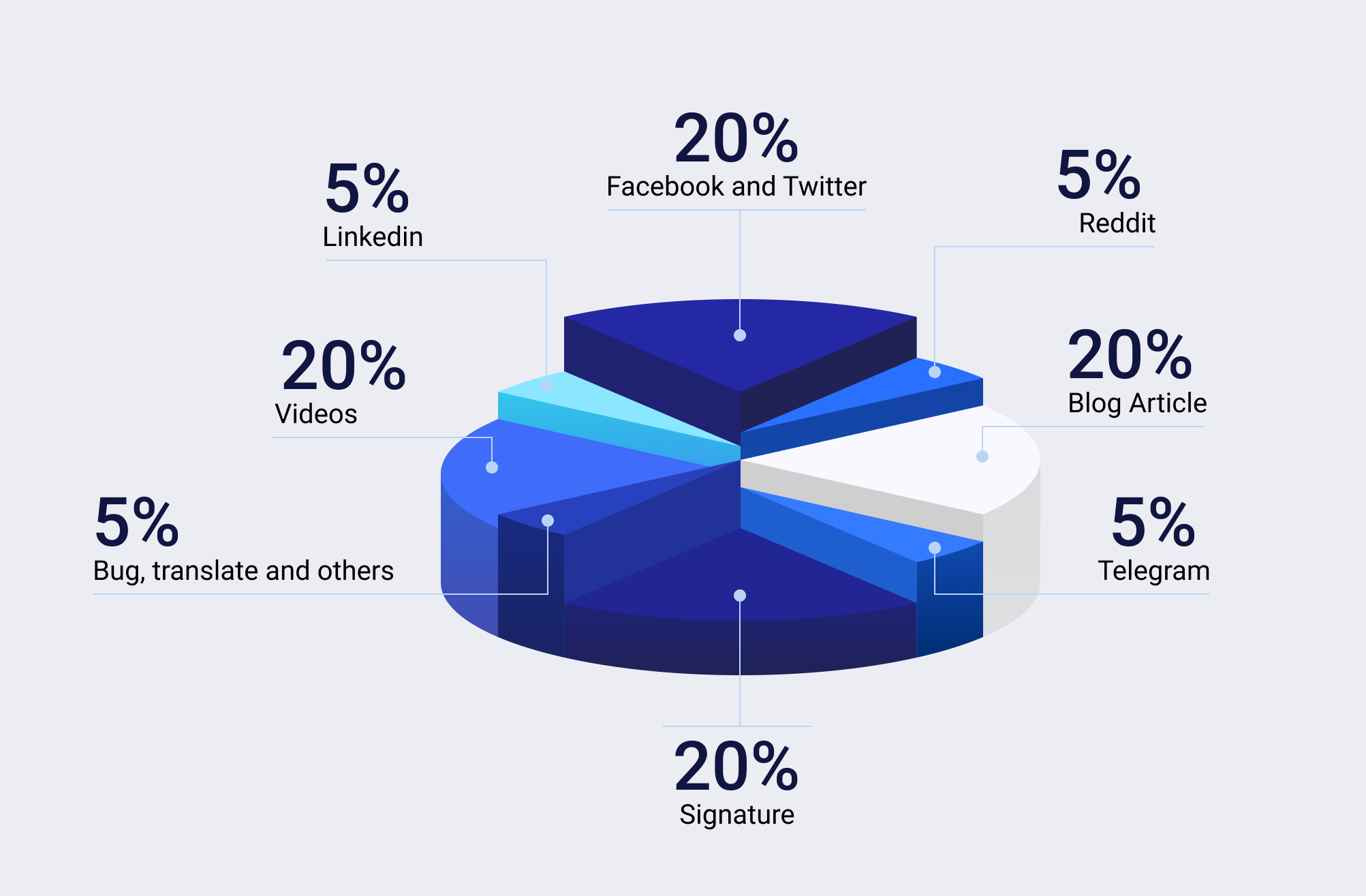 20%
Facebook and Twitter

5%
Linkedin

5%
Reddit

20%
Videos

20%
Blog Article

5%
Bug, translate and others

5%
Telegram

20%
Signature